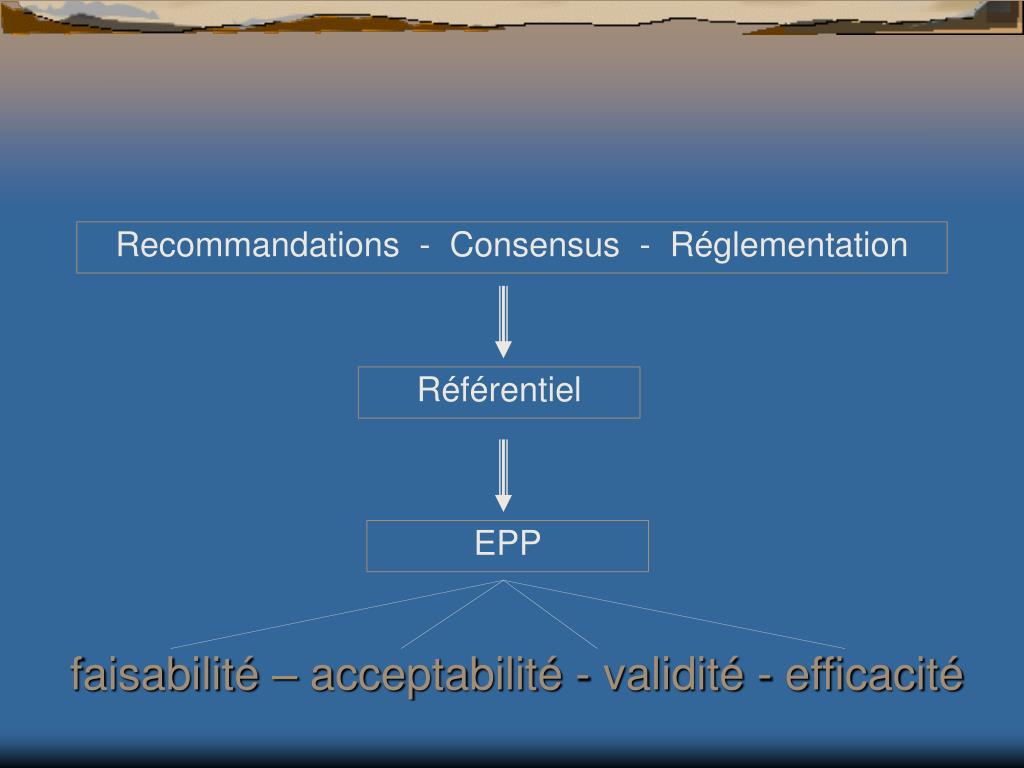 Recommandations - Consensus - Réglementation

Référentiel

EPP

faisabilité – acceptabilité - validité - efficacité